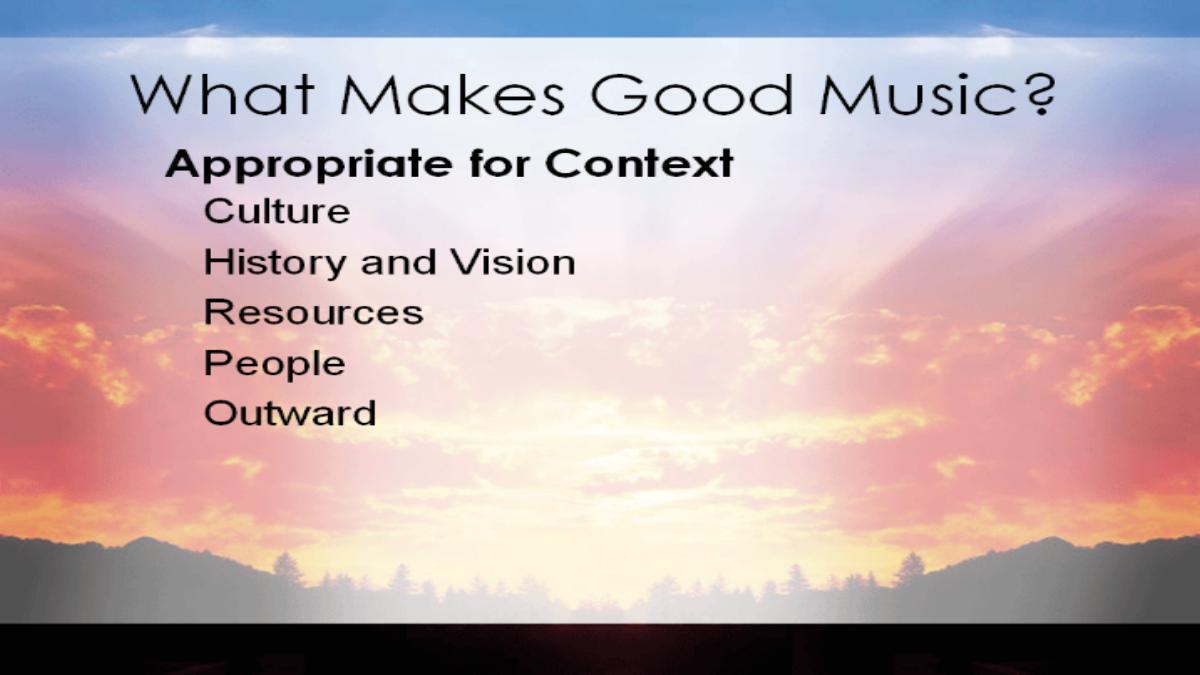 What Makes Good Music?

Appropriate for Context

Culture

History and Vision

Resources

People

Outward